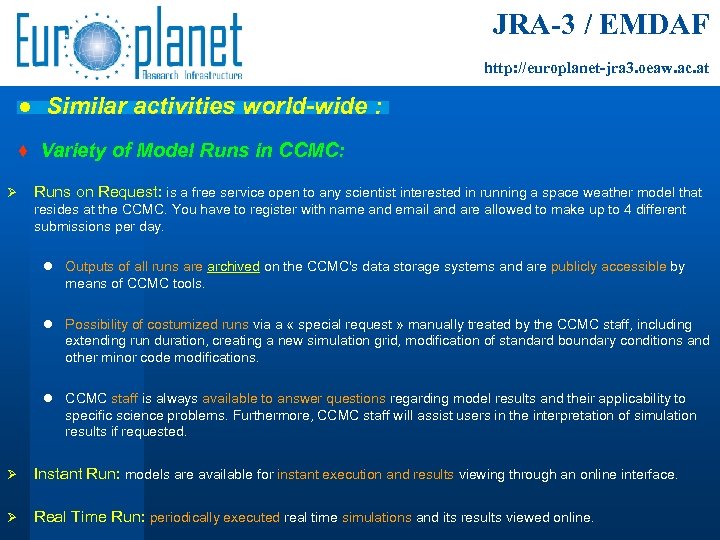 Europlanet
Research Infrastructure

JRA-3 / EMDAF

http://europlanet-jra3.oeaw.ac.at

● Similar activities world-wide :

♦ Variety of Model Runs in CCMC:

➢ Runs on Request: is a free service open to any scientist interested in running a space weather model that resides at the CCMC. You have to register with name and email and are allowed to make up to 4 different submissions per day.

● Outputs of all runs are archived on the CCMC's data storage systems and are publicly accessible by means of CCMC tools.

● Possibility of costumized runs via a « special request » manually treated by the CCMC staff, including extending run duration, creating a new simulation grid, modification of standard boundary conditions and other minor code modifications.

● CCMC staff is always available to answer questions regarding model results and their applicability to specific science problems. Furthermore, CCMC staff will assist users in the interpretation of simulation results if requested.

➢ Instant Run: models are available for instant execution and results viewing through an online interface.

➢ Real Time Run: periodically executed real time simulations and its results viewed online.